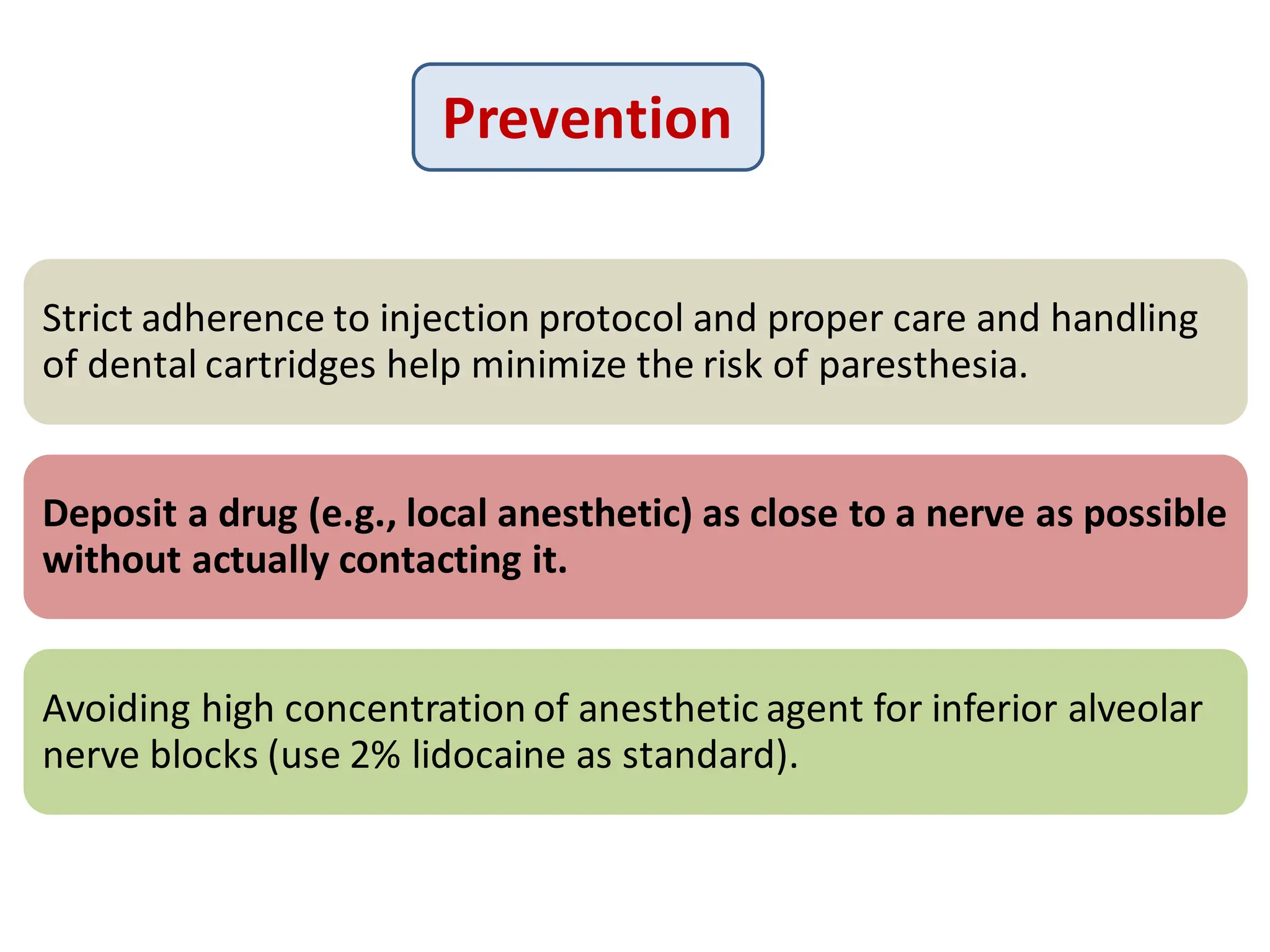 Prevention

Strict adherence to injection protocol and proper care and handling of dental cartridges help minimize the risk of paresthesia.

Deposit a drug (e.g., local anesthetic) as close to a nerve as possible without actually contacting it.

Avoiding high concentration of anesthetic agent for inferior alveolar nerve blocks (use 2% lidocaine as standard).